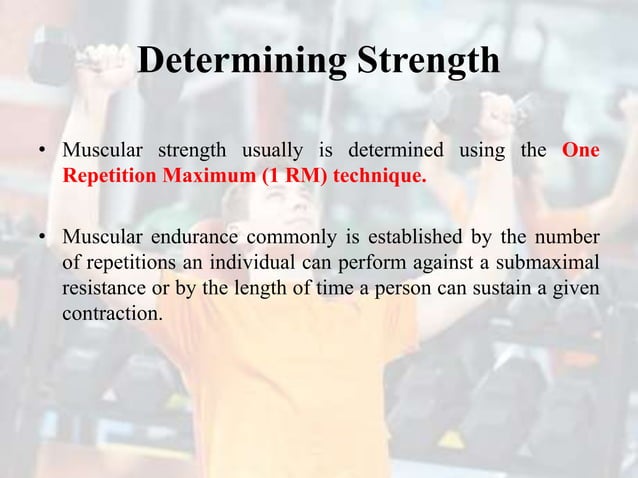 Determining Strength

• Muscular strength usually is determined using the One Repetition Maximum (1 RM) technique.

• Muscular endurance commonly is established by the number of repetitions an individual can perform against a submaximal resistance or by the length of time a person can sustain a given contraction.